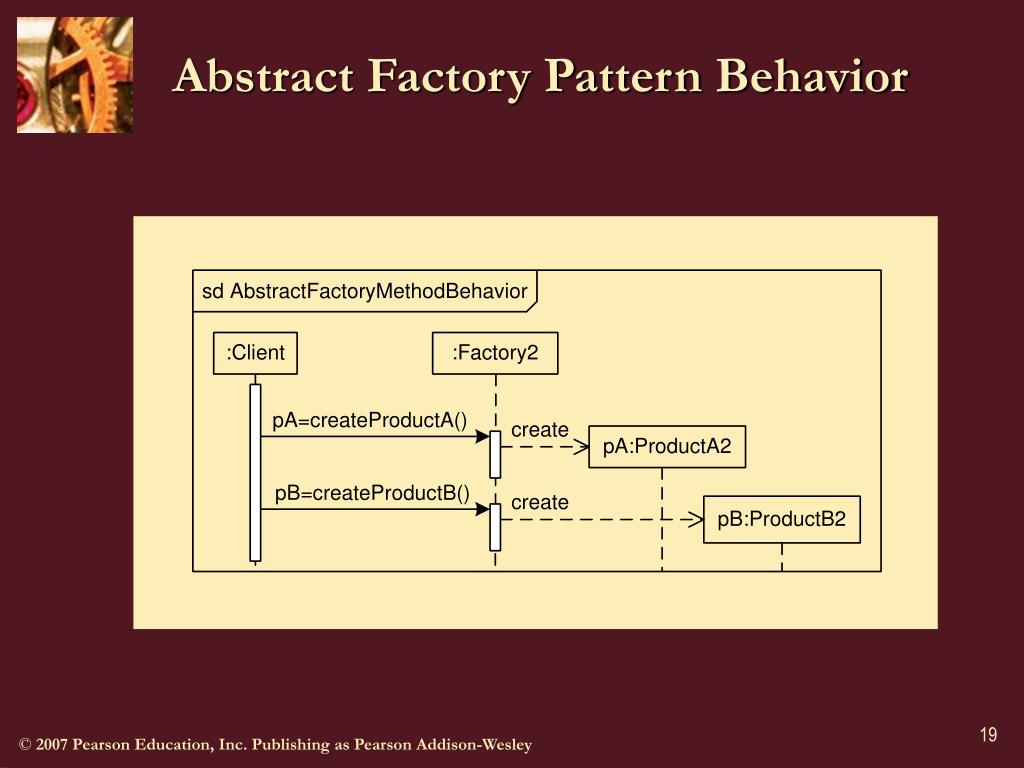 Abstract Factory Pattern Behavior

sd AbstractFactoryMethodBehavior

:Client

:Factory2

pA=createProductA()

create

pA:ProductA2

pB=createProductB()

create

pB:ProductB2

© 2007 Pearson Education, Inc. Publishing as Pearson Addison-Wesley

19